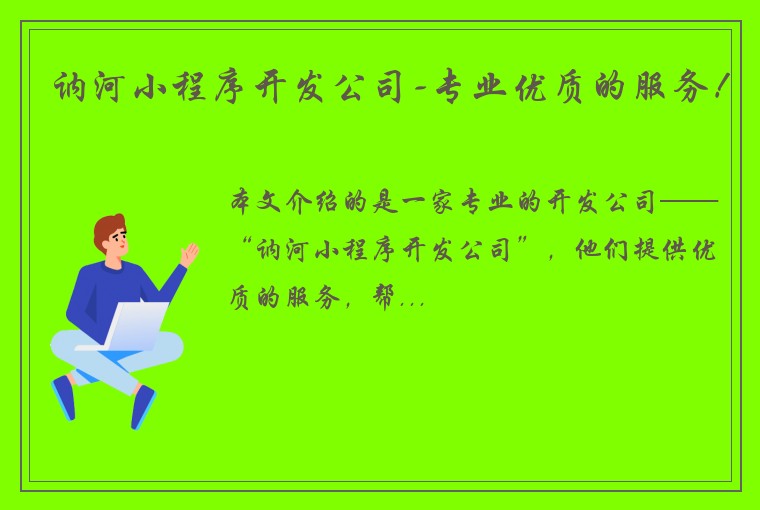 讷河小程序开发公司-专业优质的服务!

本文介绍的是一家专业的开发公司——“讷河小程序开发公司”，他们提供优质的服务，帮...